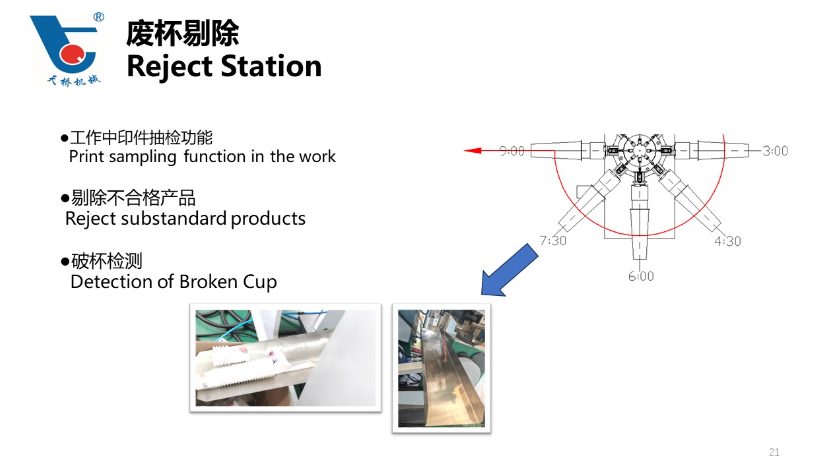 ®
大桥机械

废杯剔除
Reject Station

●工作中印件抽检功能
Print sampling function in the work

●剔除不合格产品
Reject substandard products

●破杯检测
Detection of Broken Cup

9:00
3:00
7:30
4:30
6:00

21